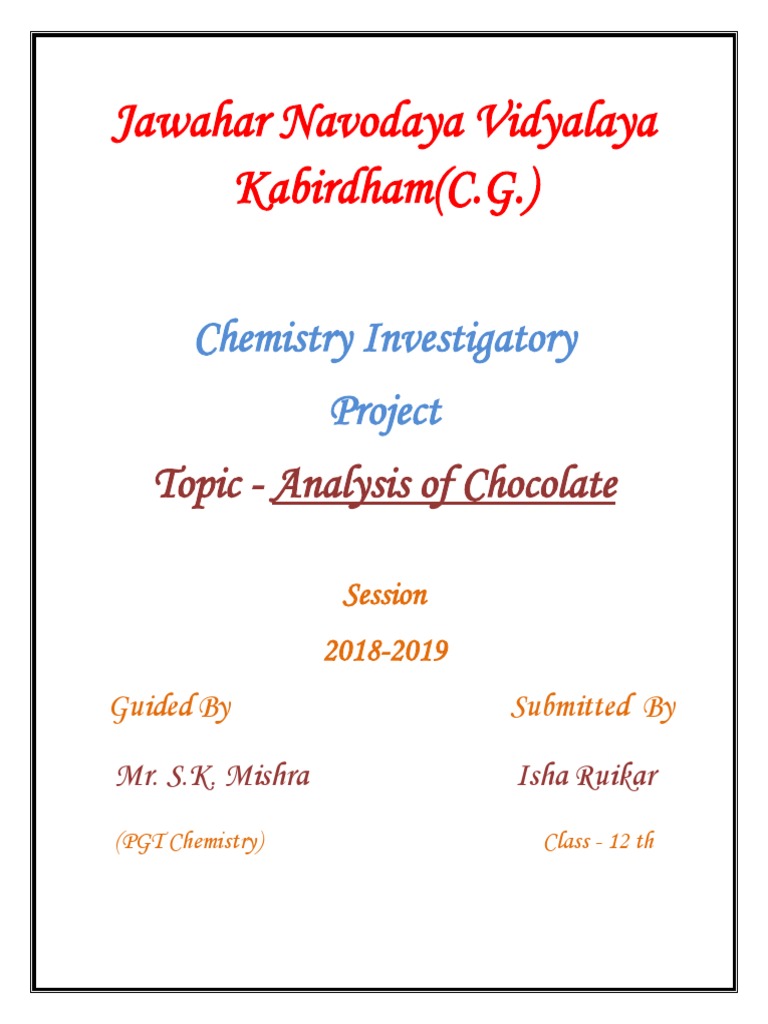 Jawahar Navodaya Vidyalaya Kabirdham(C.G.)

Chemistry Investigatory Project

Topic - Analysis of Chocolate

Session

2018-2019

Guided By

Mr. S.K. Mishra

(PGT Chemistry)

Submitted By

Isha Ruikar

Class - 12 th